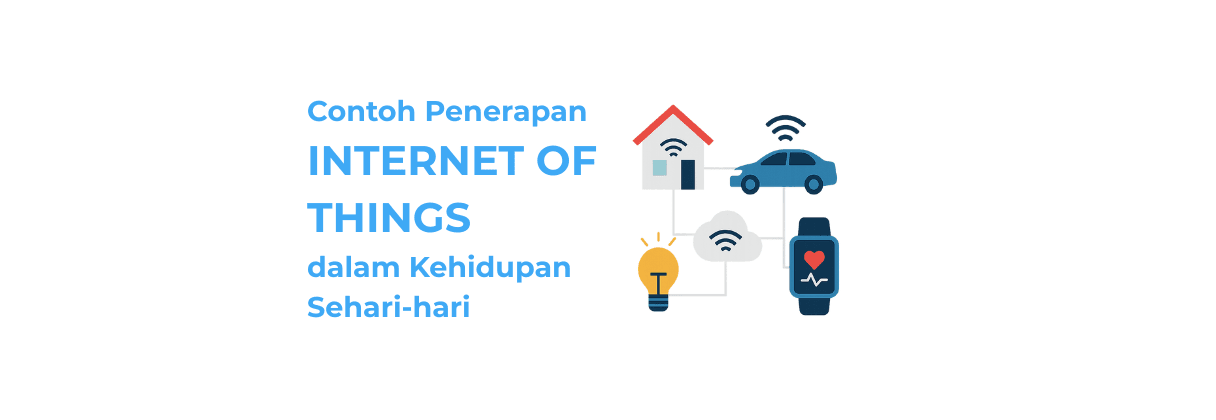 Contoh Penerapan
INTERNET OF THINGS
dalam Kehidupan Sehari-hari